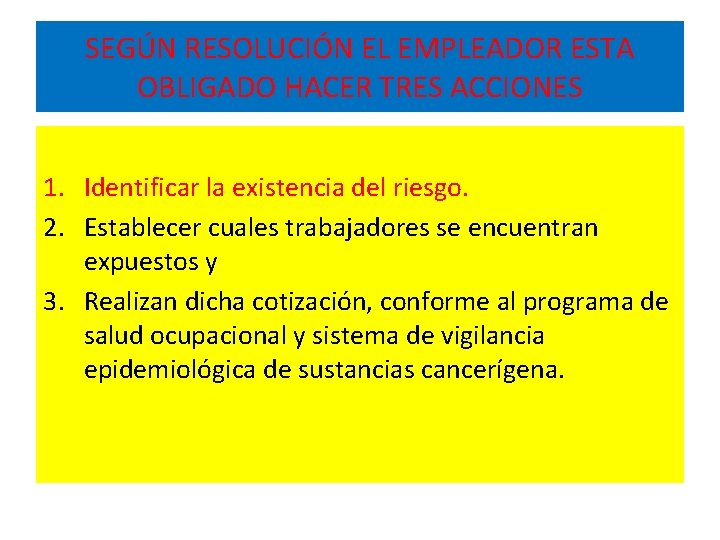 SEGÚN RESOLUCIÓN EL EMPLEADOR ESTA OBLIGADO HACER TRES ACCIONES

1. Identificar la existencia del riesgo.
2. Establecer cuales trabajadores se encuentran expuestos y
3. Realizan dicha cotización, conforme al programa de salud ocupacional y sistema de vigilancia epidemiológica de sustancias cancerígena.